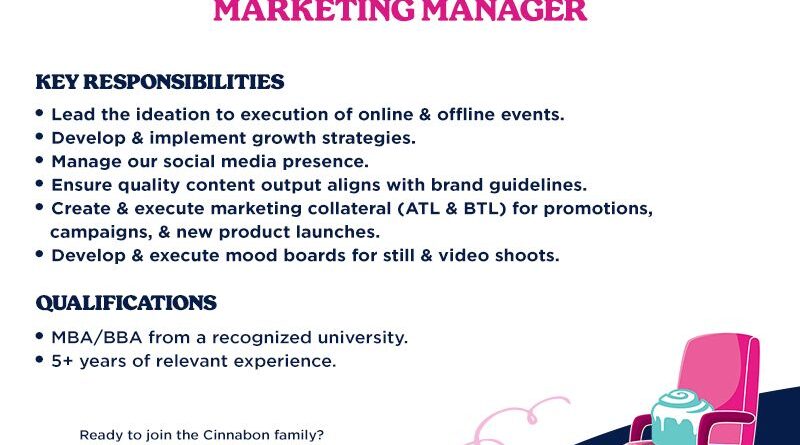 MARKETING MANAGER

KEY RESPONSIBILITIES

• Lead the ideation to execution of online & offline events.
• Develop & implement growth strategies.
• Manage our social media presence.
• Ensure quality content output aligns with brand guidelines.
• Create & execute marketing collateral (ATL & BTL) for promotions, campaigns, & new product launches.
• Develop & execute mood boards for still & video shoots.

QUALIFICATIONS

• MBA/BBA from a recognized university.
• 5+ years of relevant experience.

Ready to join the Cinnabon family?